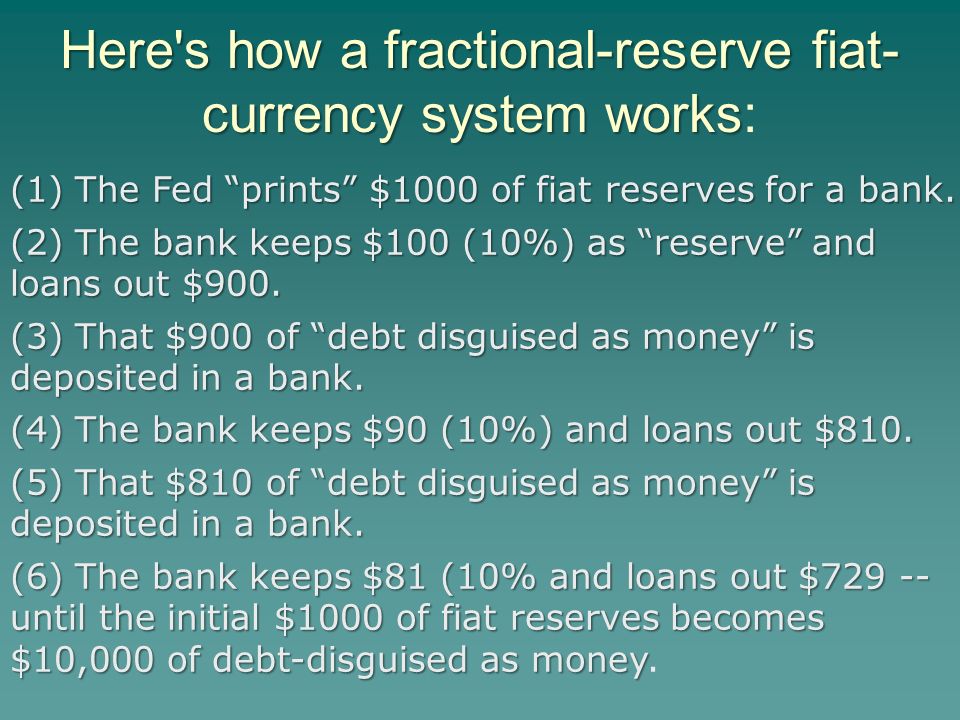 Here's how a fractional-reserve fiat-currency system works:

(1) The Fed “prints” \$1000 of fiat reserves for a bank.

(2) The bank keeps \$100 (10%) as “reserve” and loans out \$900.

(3) That \$900 of “debt disguised as money” is deposited in a bank.

(4) The bank keeps \$90 (10%) and loans out \$810.

(5) That \$810 of “debt disguised as money” is deposited in a bank.

(6) The bank keeps \$81 (10% and loans out \$729 -- until the initial \$1000 of fiat reserves becomes \$10,000 of debt-disguised as money.